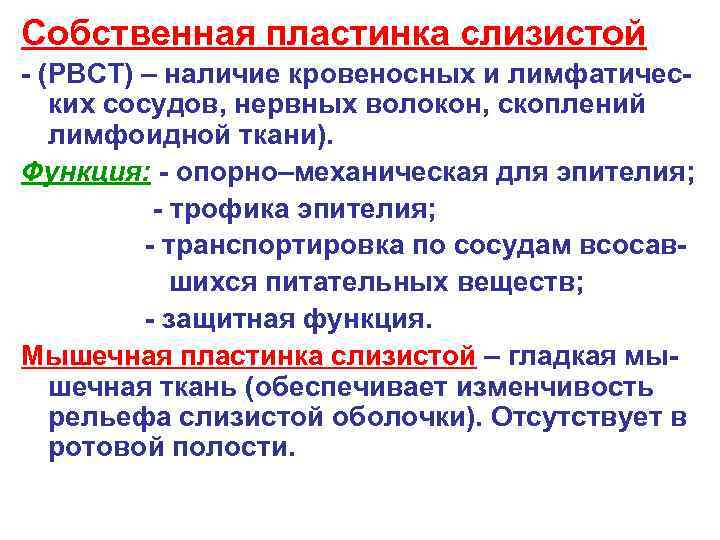 Собственная пластинка слизистой

- (РВСТ) – наличие кровеносных и лимфатических сосудов, нервных волокон, скоплений лимфоидной ткани).

Функция: - опорно–механическая для эпителия;
- трофика эпителия;
- транспортировка по сосудам всосавшихся питательных веществ;
- защитная функция.

Мышечная пластинка слизистой – гладкая мышечная ткань (обеспечивает изменчивость рельефа слизистой оболочки). Отсутствует в ротовой полости.